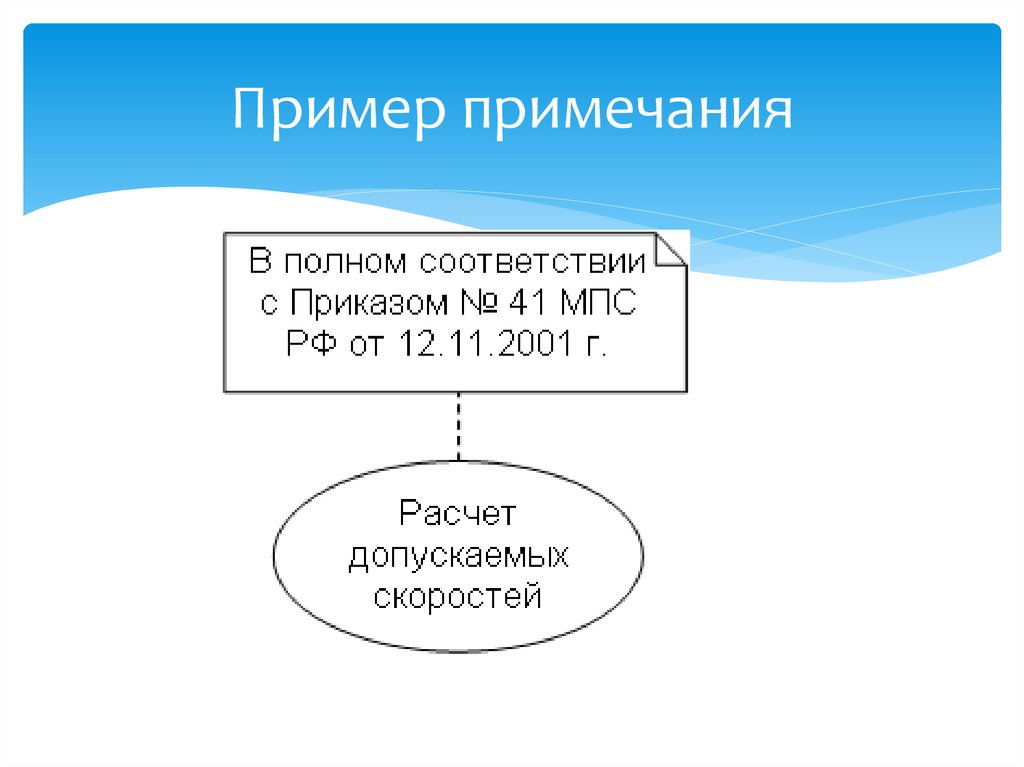 Пример примечания

В полном соответствии с Приказом № 41 МПС РФ от 12.11.2001 г.

Расчет допускаемых скоростей